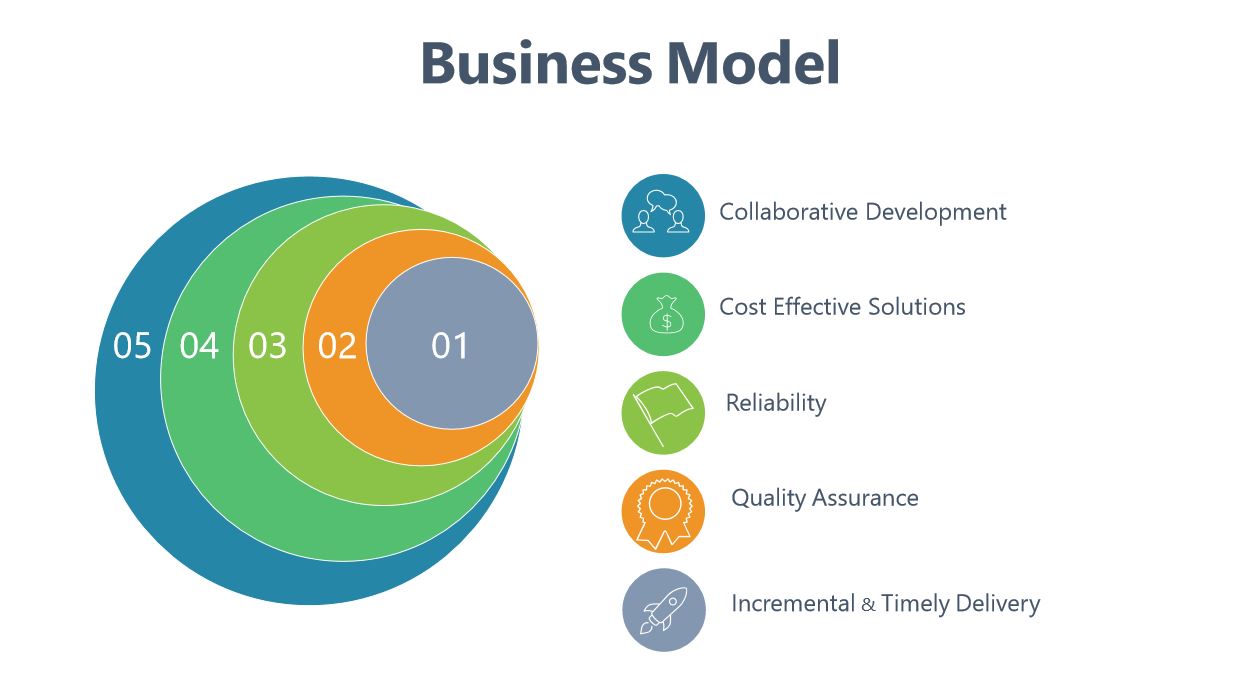 Business Model

05 04 03 02 01

Collaborative Development

Cost Effective Solutions

Reliability

Quality Assurance

Incremental & Timely Delivery